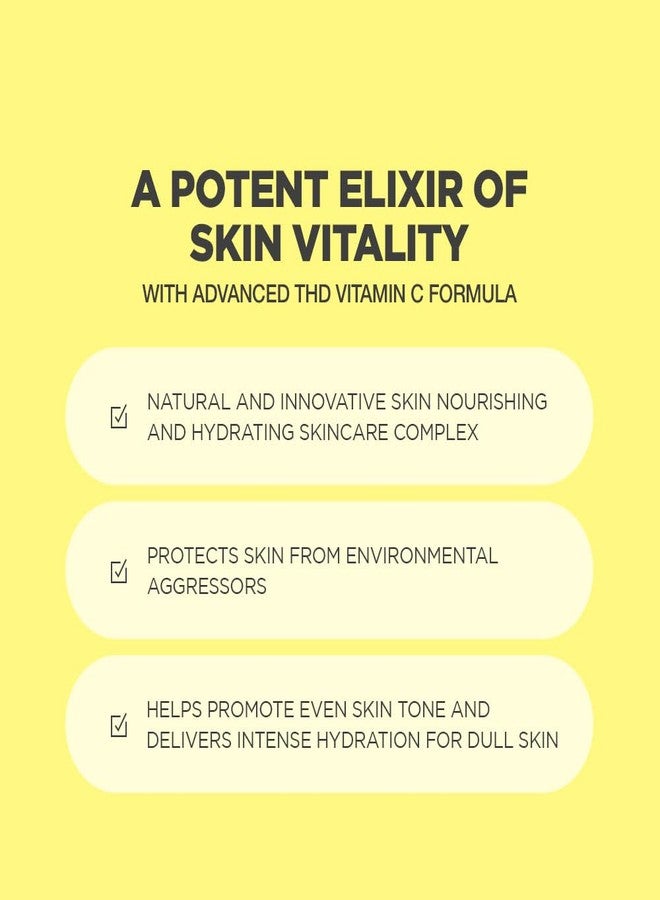 A POTENT ELIXIR OF SKIN VITALITY

WITH ADVANCED THD VITAMIN C FORMULA

☑ NATURAL AND INNOVATIVE SKIN NOURISHING AND HYDRATING SKINCARE COMPLEX

☑ PROTECTS SKIN FROM ENVIRONMENTAL AGGRESSORS

☑ HELPS PROMOTE EVEN SKIN TONE AND DELIVERS INTENSE HYDRATION FOR DULL SKIN